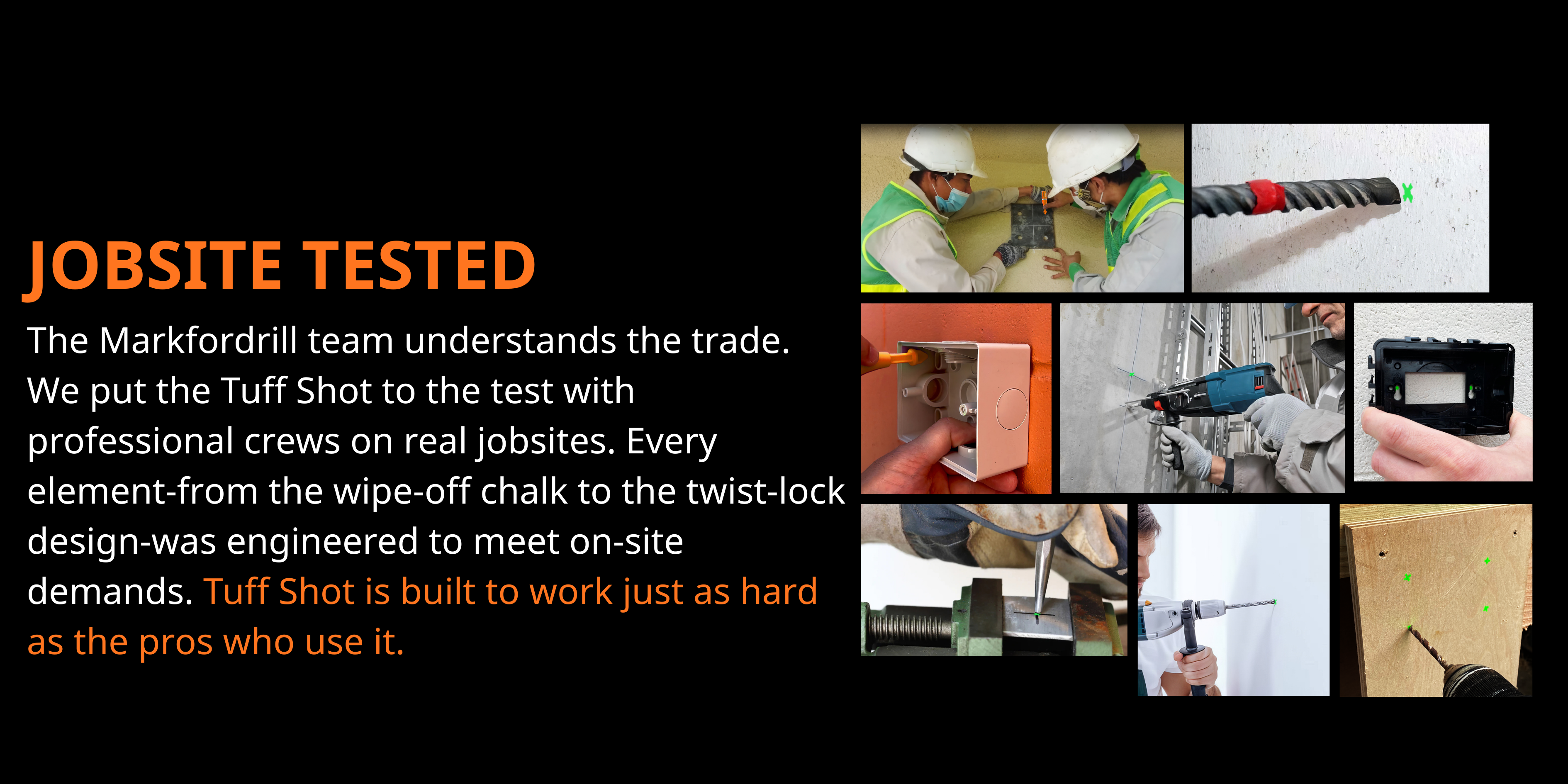 JOBSITE TESTED

The Markfordrill team understands the trade. We put the Tuff Shot to the test with professional crews on real jobsites. Every element-from the wipe-off chalk to the twist-lock design-was engineered to meet on-site demands. Tuff Shot is built to work just as hard as the pros who use it.